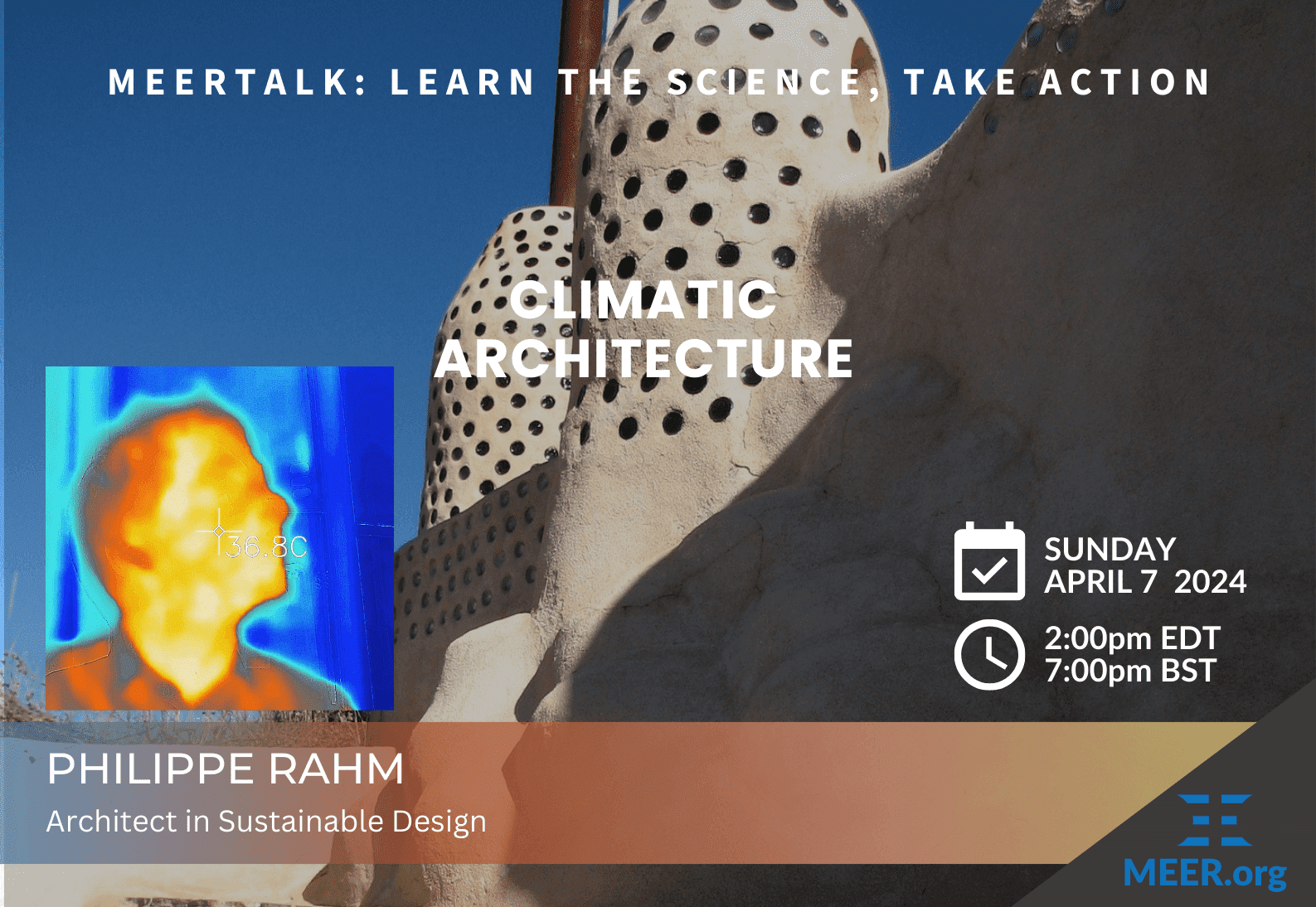 MEERTALK: LEARN THE SCIENCE, TAKE ACTION

CLIMATIC ARCHITECTURE

36.8C

SUNDAY
APRIL 7 2024

2:00pm EDT
7:00pm BST

PHILIPPE RAHM
Architect in Sustainable Design

MEER.org